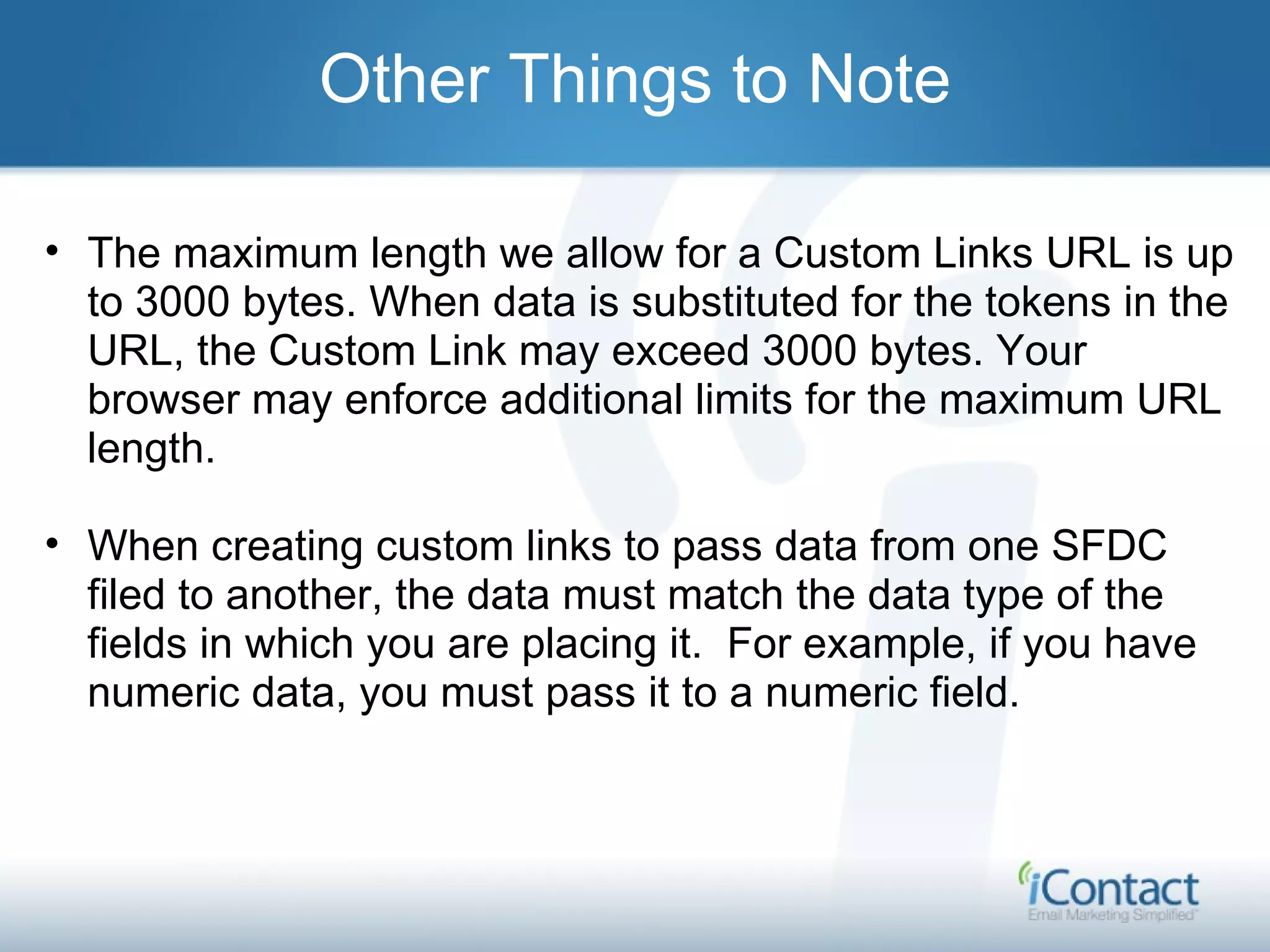 Other Things to Note

• The maximum length we allow for a Custom Links URL is up to 3000 bytes. When data is substituted for the tokens in the URL, the Custom Link may exceed 3000 bytes. Your browser may enforce additional limits for the maximum URL length.

• When creating custom links to pass data from one SFDC filed to another, the data must match the data type of the fields in which you are placing it. For example, if you have numeric data, you must pass it to a numeric field.

iContact
Email Marketing Simplified